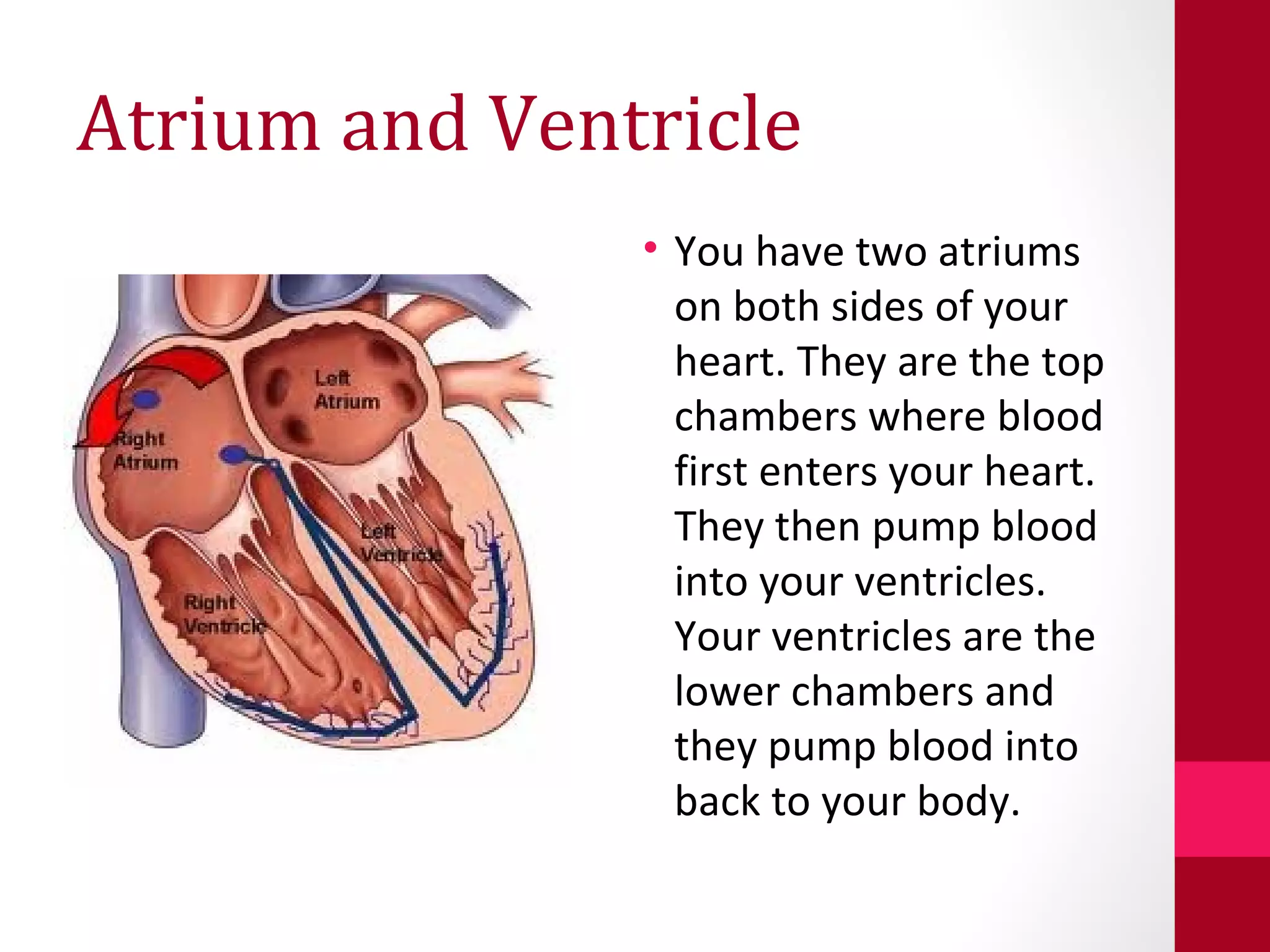 Atrium and Ventricle

Left Atrium

Right Atrium

Left Ventricle

Right Ventricle

• You have two atriums on both sides of your heart. They are the top chambers where blood first enters your heart. They then pump blood into your ventricles. Your ventricles are the lower chambers and they pump blood into back to your body.